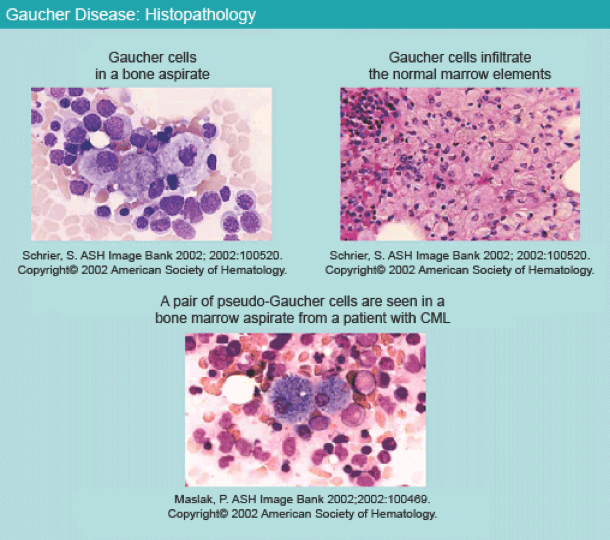 Gaucher Disease: Histopathology

Gaucher cells in a bone aspirate

Schrier, S. ASH Image Bank 2002; 2002:100520. Copyright© 2002 American Society of Hematology.

Gaucher cells infiltrate the normal marrow elements

Schrier, S. ASH Image Bank 2002; 2002:100520. Copyright© 2002 American Society of Hematology.

A pair of pseudo-Gaucher cells are seen in a bone marrow aspirate from a patient with CML

Maslak, P. ASH Image Bank 2002;2002:100469. Copyright© 2002 American Society of Hematology.